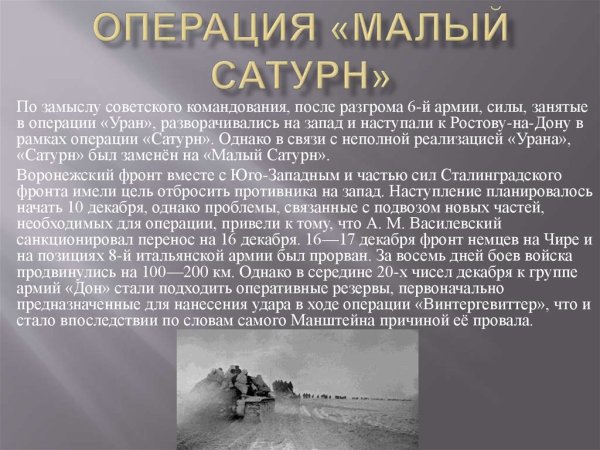 ОПЕРАЦИЯ «МАЛЫЙ САТУРН»

По замыслу советского командования, после разгрома 6-й армии, силы, занятые в операции «Уран», разворачивались на запад и наступали к Ростову-на-Дону в рамках операции «Сатурн». Однако в связи с неполной реализацией «Урана», «Сатурн» был заменён на «Малый Сатурн».

Воронежский фронт вместе с Юго-Западным и частью сил Сталинградского фронта имели цель отбросить противника на запад. Наступление планировалось начать 10 декабря, однако проблемы, связанные с подвозом новых частей, необходимых для операции, привели к тому, что А. М. Василевский санкционировал перенос на 16 декабря. 16—17 декабря фронт немцев на Чире и на позициях 8-й итальянской армии был прорван. За восемь дней боев войска продвинулись на 100—200 км. Однако в середине 20-х чисел декабря к группе армий «Дон» стали подходить оперативные резервы, первоначально предназначенные для нанесения удара в ходе операции «Винтергевиттер», что и стало впоследствии по словам самого Манштейна причиной её провала.